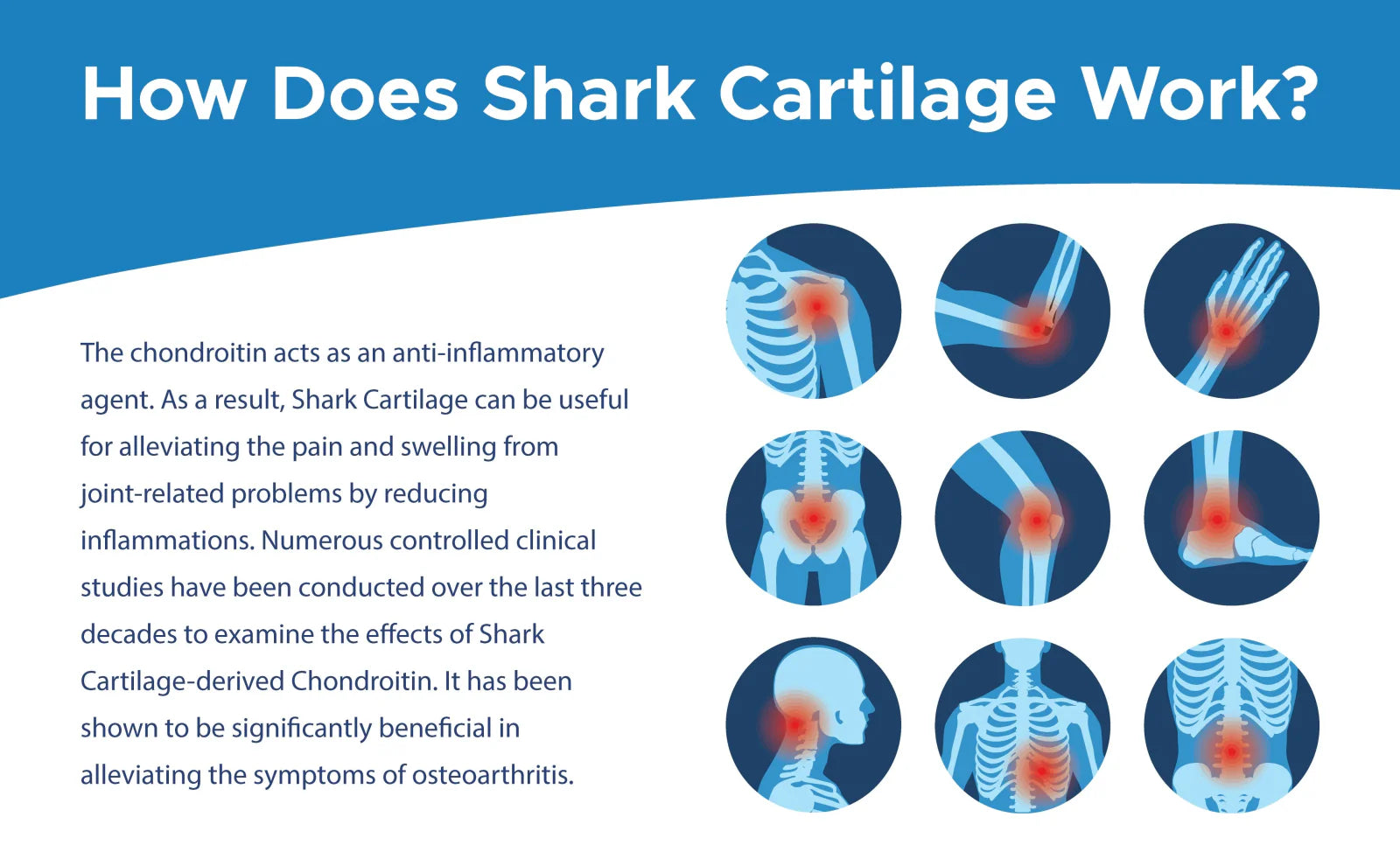 How Does Shark Cartilage Work?

The chondroitin acts as an anti-inflammatory agent. As a result, Shark Cartilage can be useful for alleviating the pain and swelling from joint-related problems by reducing inflammations. Numerous controlled clinical studies have been conducted over the last three decades to examine the effects of Shark Cartilage-derived Chondroitin. It has been shown to be significantly beneficial in alleviating the symptoms of osteoarthritis.